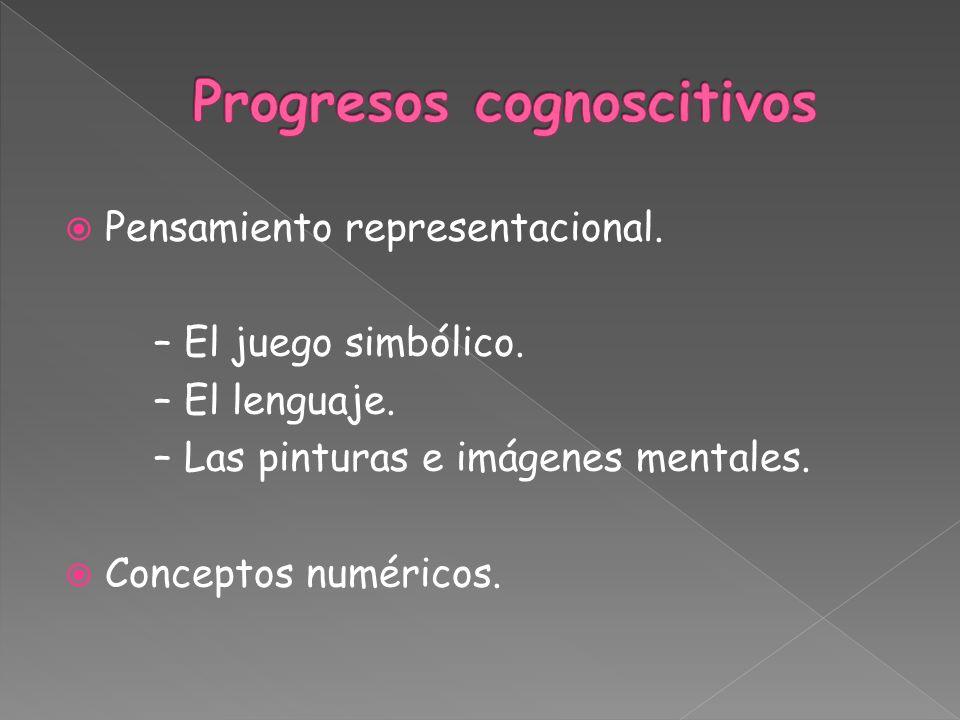 Progresos cognoscitivos

Pensamiento representacional.

– El juego simbólico.
– El lenguaje.
– Las pinturas e imágenes mentales.

Conceptos numéricos.